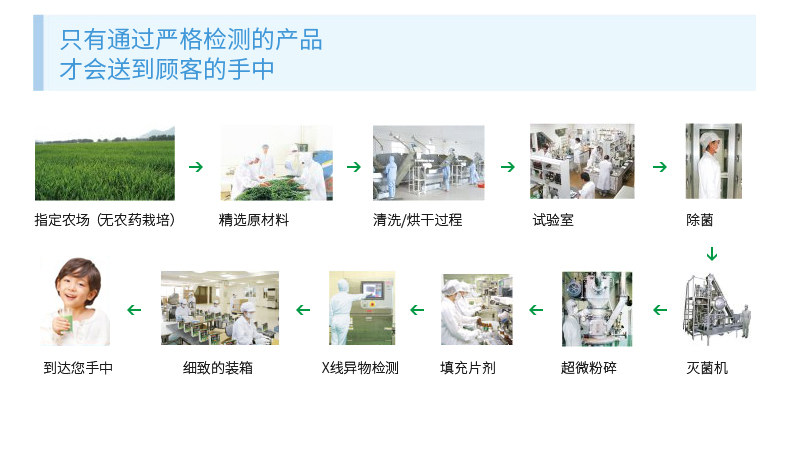 只有通过严格检测的产品
才会送到顾客的手中

指定农场（无农药栽培）

精选原材料

清洗/烘干过程

试验室

除菌

灭菌机

超微粉碎

填充片剂

X线异物检测

细致的装箱

到达您手中